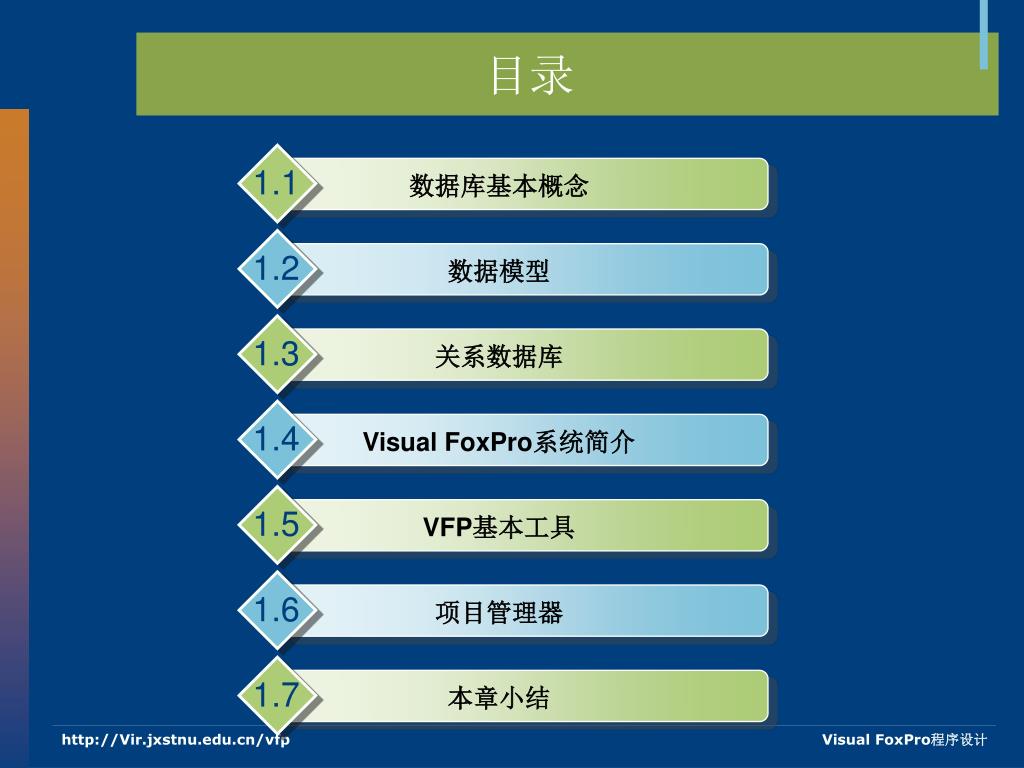 目录

1.1 数据库基本概念

1.2 数据模型

1.3 关系数据库

1.4 Visual FoxPro系统简介

1.5 VFP基本工具

1.6 项目管理器

1.7 本章小结

http://Vir.jxstnu.edu.cn/vfp

Visual FoxPro程序设计